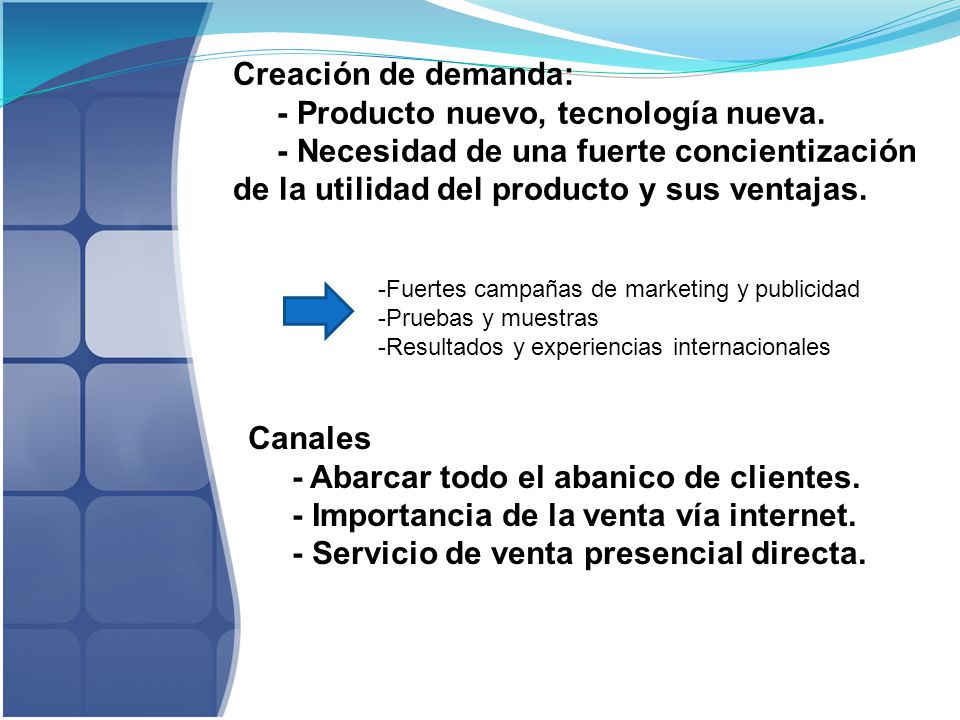 Creación de demanda:
- Producto nuevo, tecnología nueva.
- Necesidad de una fuerte concientización de la utilidad del producto y sus ventajas.

-Fuertes campañas de marketing y publicidad
-Pruebas y muestras
-Resultados y experiencias internacionales

Canales
- Abarcar todo el abanico de clientes.
- Importancia de la venta vía internet.
- Servicio de venta presencial directa.